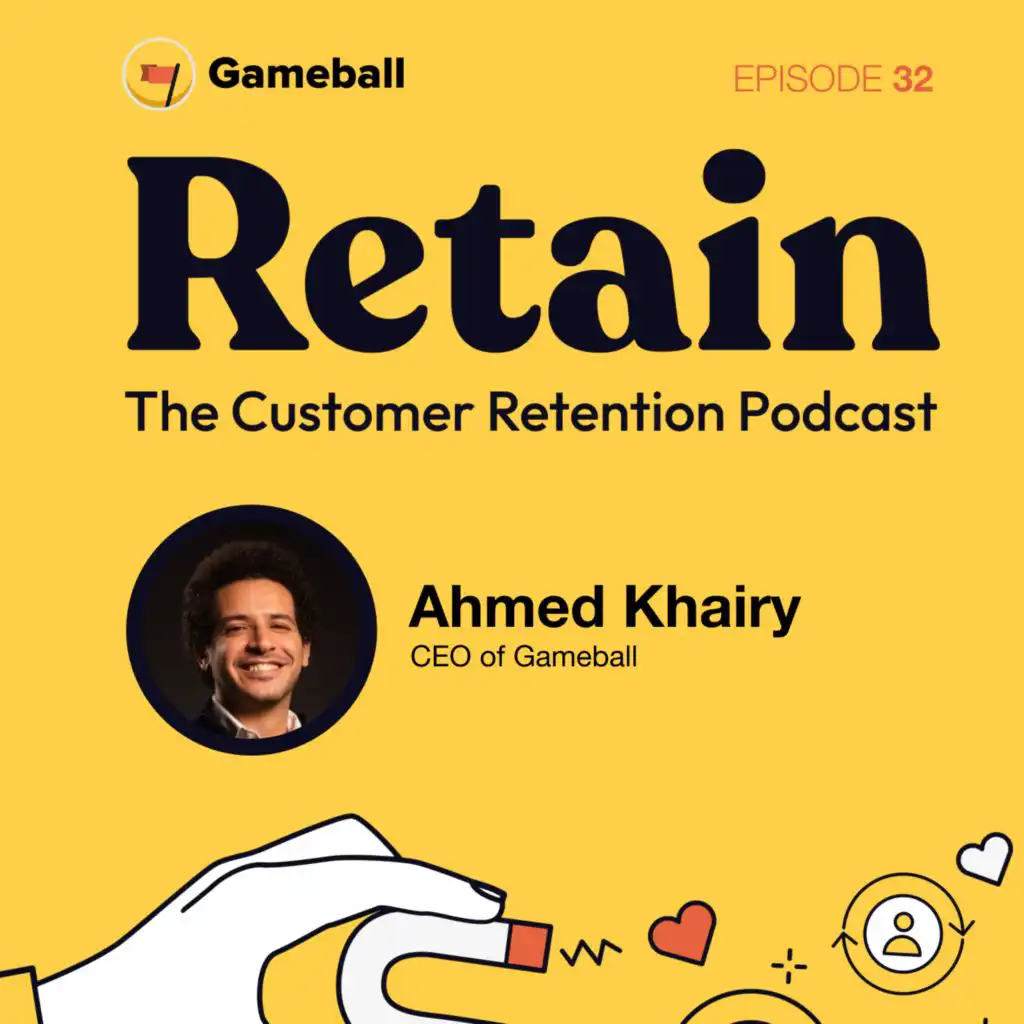 Gameball

EPISODE 32

Retain

The Customer Retention Podcast

Ahmed Khairy
CEO of Gameball